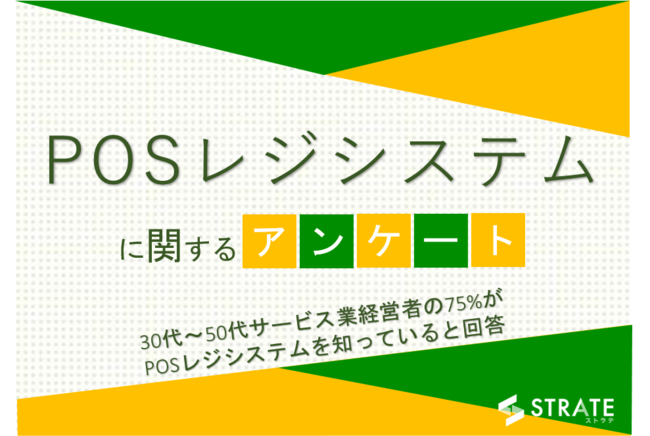 POSレジシステム

に関するアンケート

30代～50代サービス業経営者の75%が
POSレジシステムを知っていると回答

STRATE
ストラテ